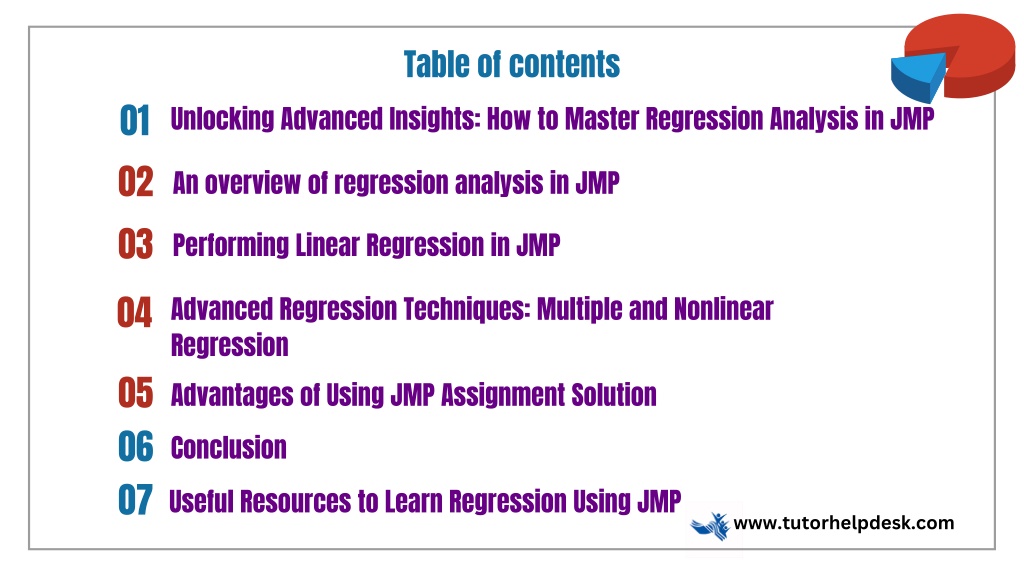 Table of contents

01 Unlocking Advanced Insights: How to Master Regression Analysis in JMP

02 An overview of regression analysis in JMP

03 Performing Linear Regression in JMP

04 Advanced Regression Techniques: Multiple and Nonlinear Regression

05 Advantages of Using JMP Assignment Solution

06 Conclusion

07 Useful Resources to Learn Regression Using JMP

www.tutorhelpdesk.com